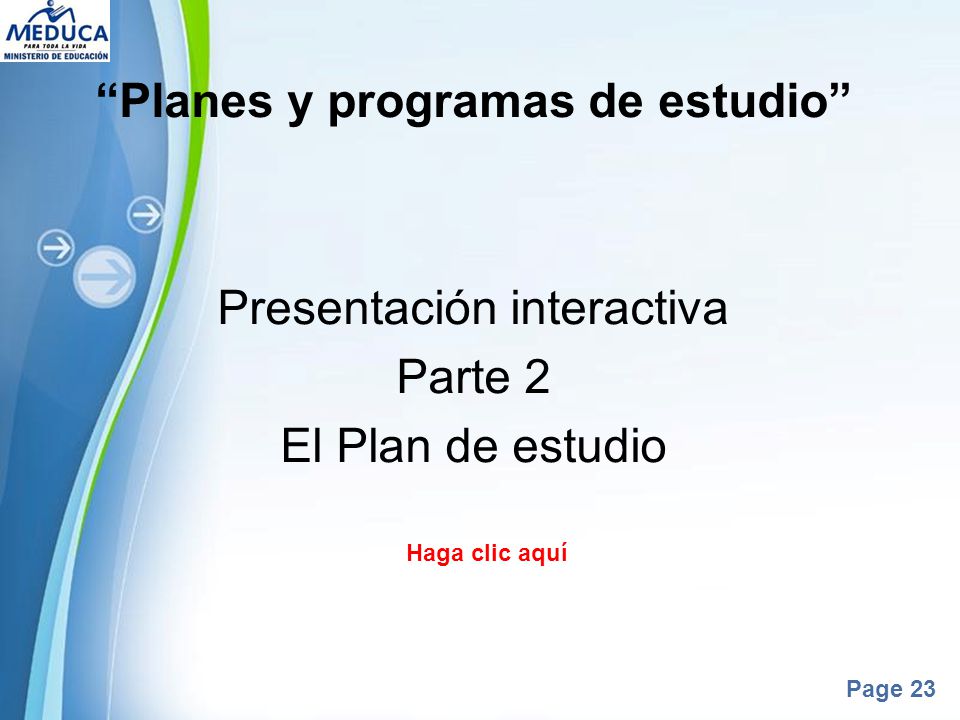 MEDUCA
PARA TODA LA VIDA
MINISTERIO DE EDUCACIÓN

“Planes y programas de estudio”

Presentación interactiva
Parte 2
El Plan de estudio

Haga clic aquí

Page 23